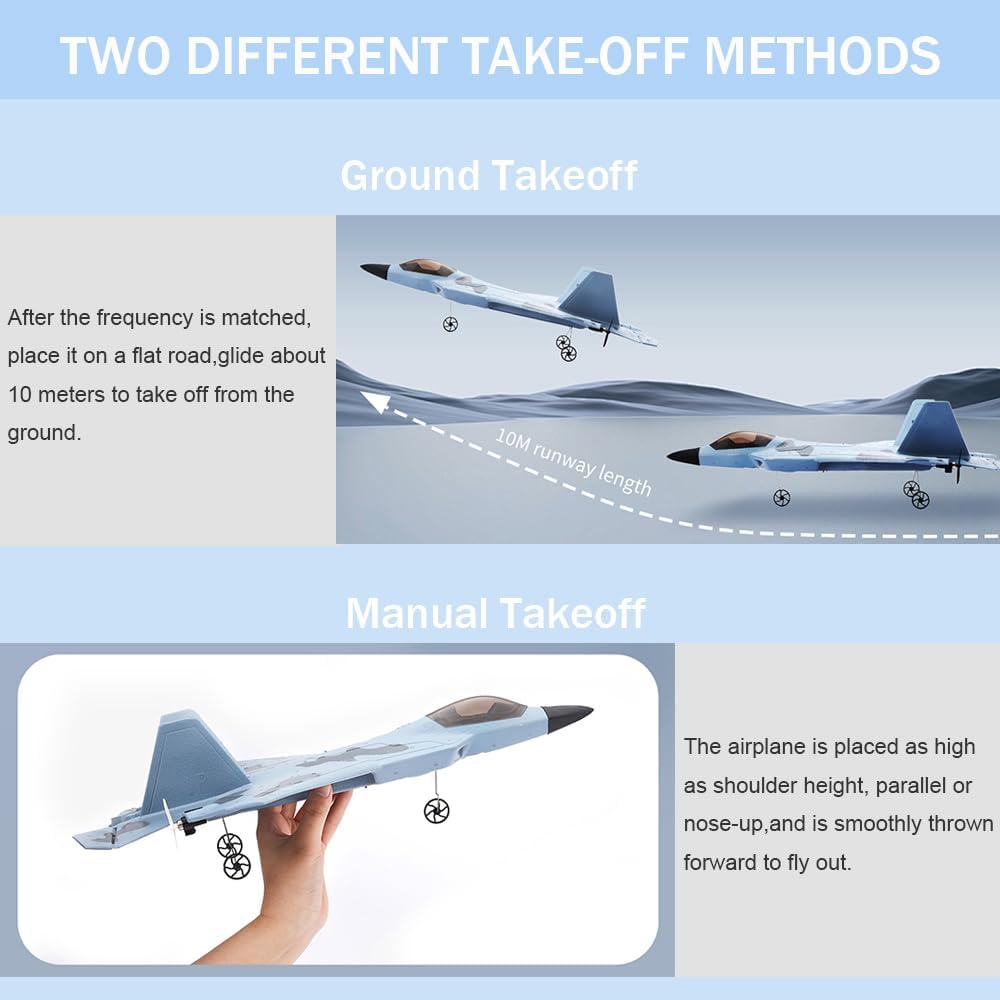 TWO DIFFERENT TAKE-OFF METHODS

Ground Takeoff

After the frequency is matched, place it on a flat road,glide about 10 meters to take off from the ground.

10M runway length

Manual Takeoff

The airplane is placed as high as shoulder height, parallel or nose-up,and is smoothly thrown forward to fly out.